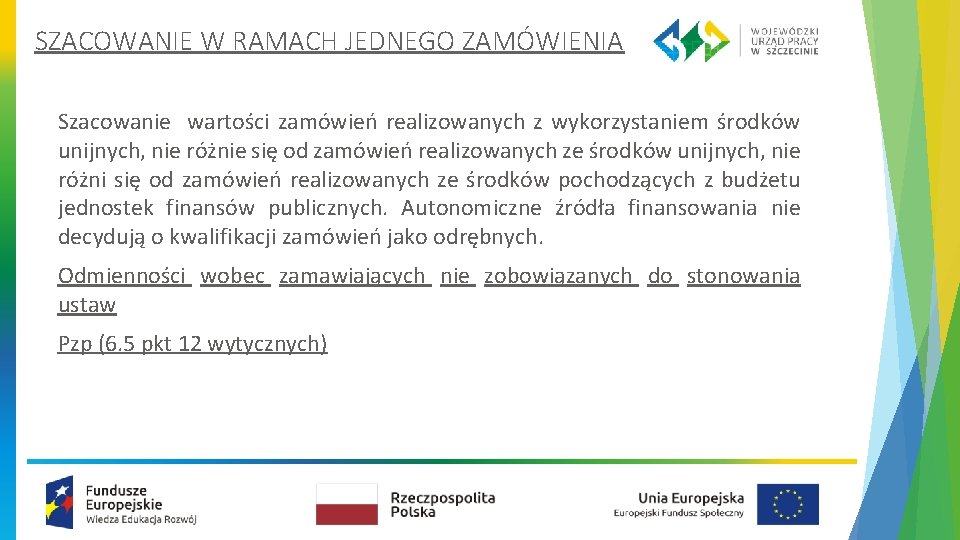 SZACOWANIE W RAMACH JEDNEGO ZAMÓWIENIA

WOJEWÓDZKI URZĄD PRACY W SZCZECINIE

Szacowanie wartości zamówień realizowanych z wykorzystaniem środków unijnych, nie różnie się od zamówień realizowanych ze środków unijnych, nie różni się od zamówień realizowanych ze środków pochodzących z budżetu jednostek finansów publicznych. Autonomiczne źródła finansowania nie decydują o kwalifikacji zamówień jako odrębnych.

Odmienności wobec zamawiających nie zobowiązanych do stonowania ustaw

Pzp (6.5 pkt 12 wytycznych)

Fundusze Europejskie
Wiedza Edukacja Rozwój

Rzeczpospolita Polska

Unia Europejska
Europejski Fundusz Społeczny